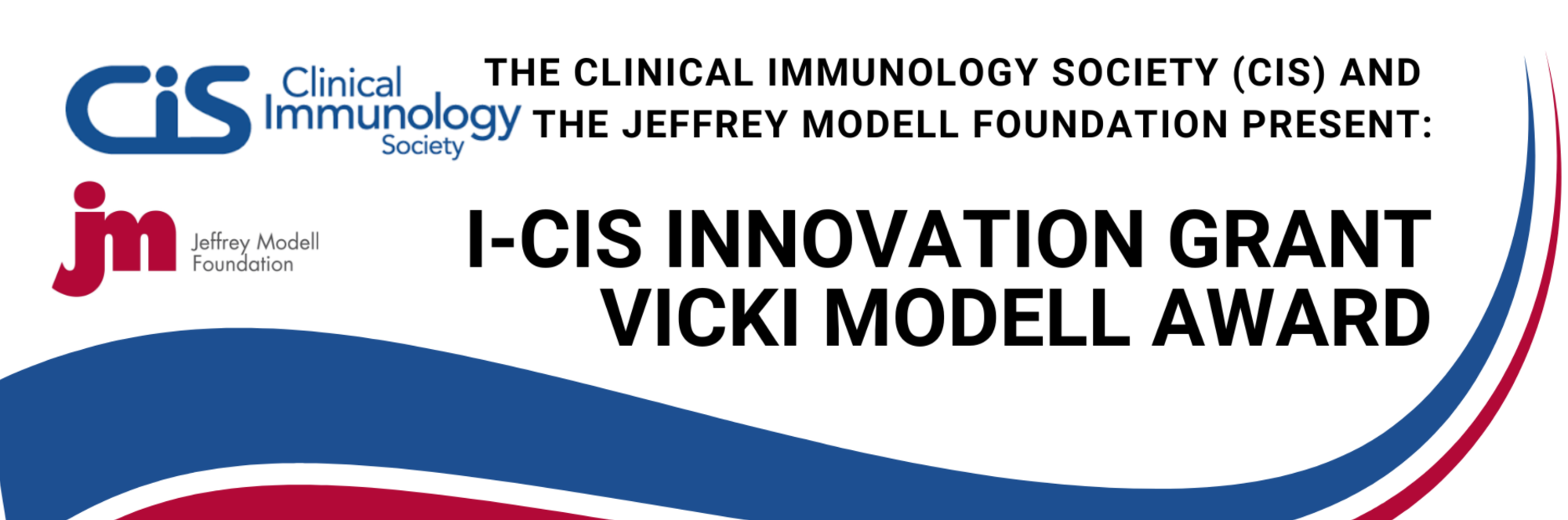 CiS Clinical Immunology Society

jm Jeffrey Modell Foundation

THE CLINICAL IMMUNOLOGY SOCIETY (CIS) AND THE JEFFREY MODELL FOUNDATION PRESENT:

I-CIS INNOVATION GRANT
VICKI MODELL AWARD